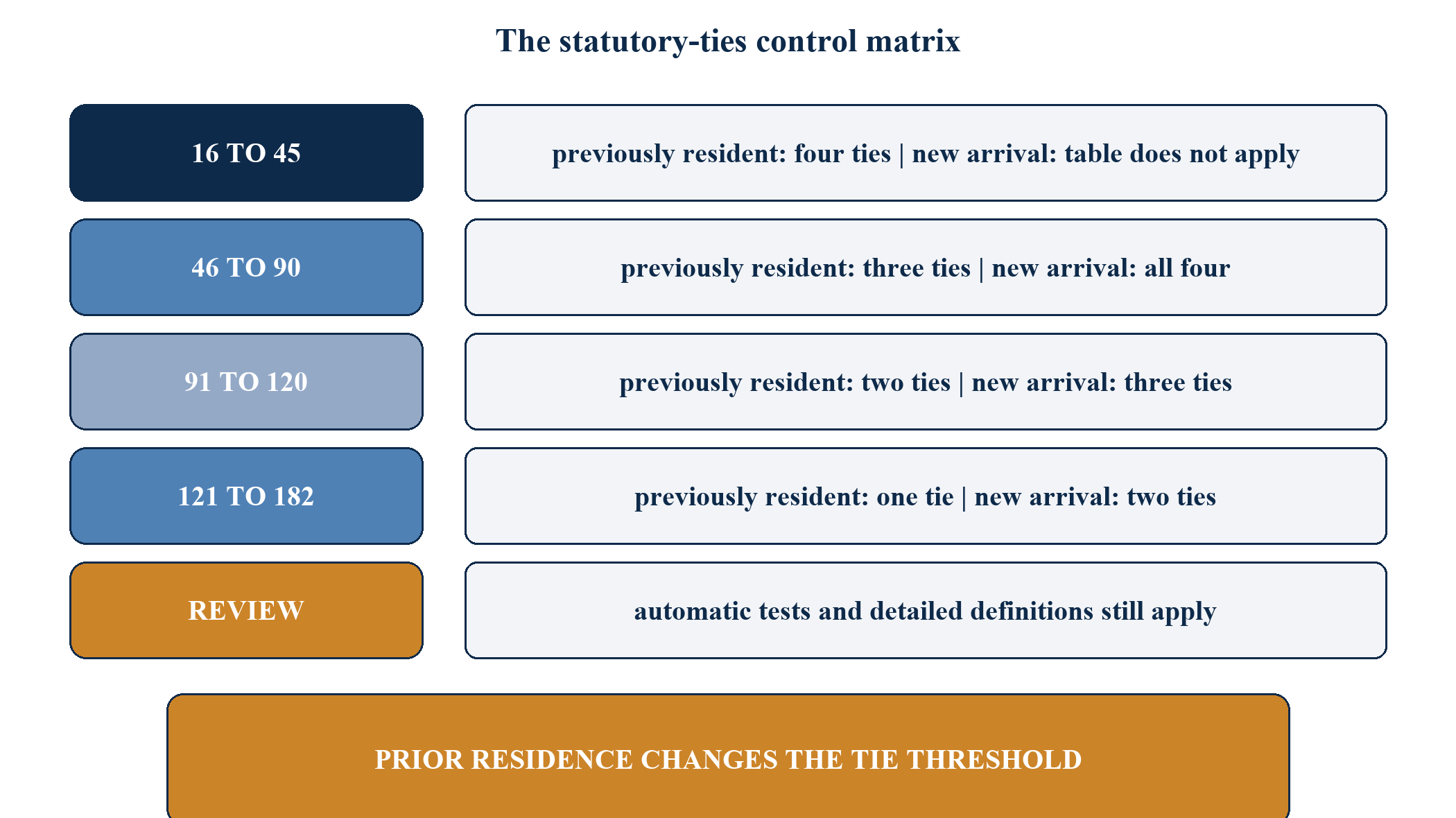 The statutory-ties control matrix

16 TO 45

previously resident: four ties | new arrival: table does not apply

46 TO 90

previously resident: three ties | new arrival: all four

91 TO 120

previously resident: two ties | new arrival: three ties

121 TO 182

previously resident: one tie | new arrival: two ties

REVIEW

automatic tests and detailed definitions still apply

PRIOR RESIDENCE CHANGES THE TIE THRESHOLD